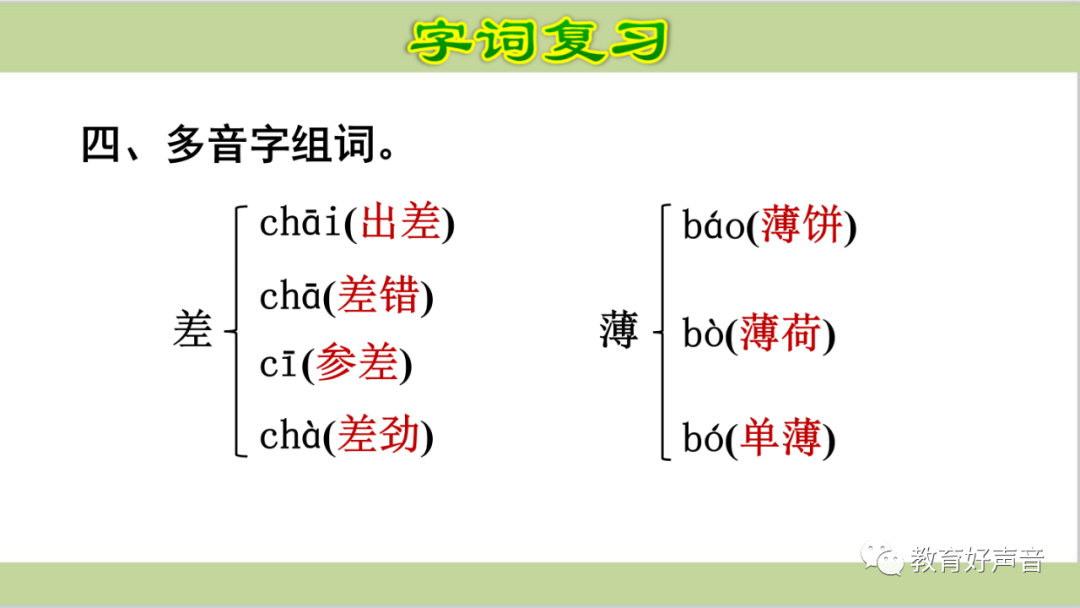 字词复习

四、多音字组词。

差
chāi(出差)
chā(差错)
cī(参差)
chà(差劲)

薄
báo(薄饼)
bò(薄荷)
bó(单薄)

教育好声音